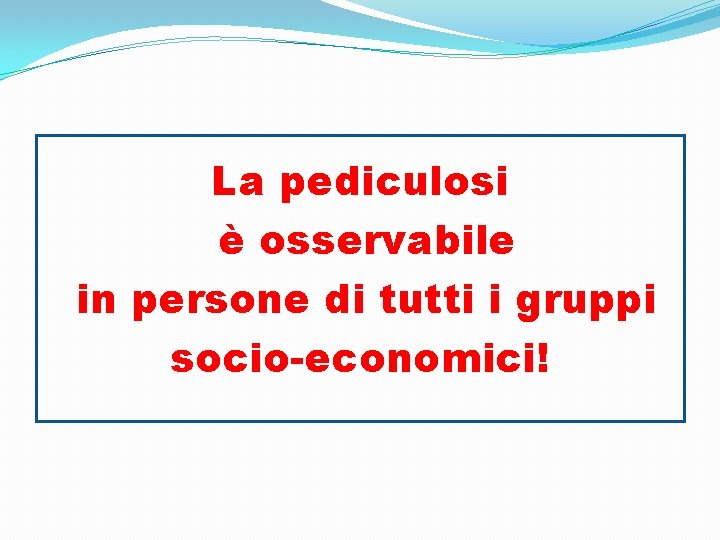 La pediculosi
è osservabile
in persone di tutti i gruppi
socio-economici!